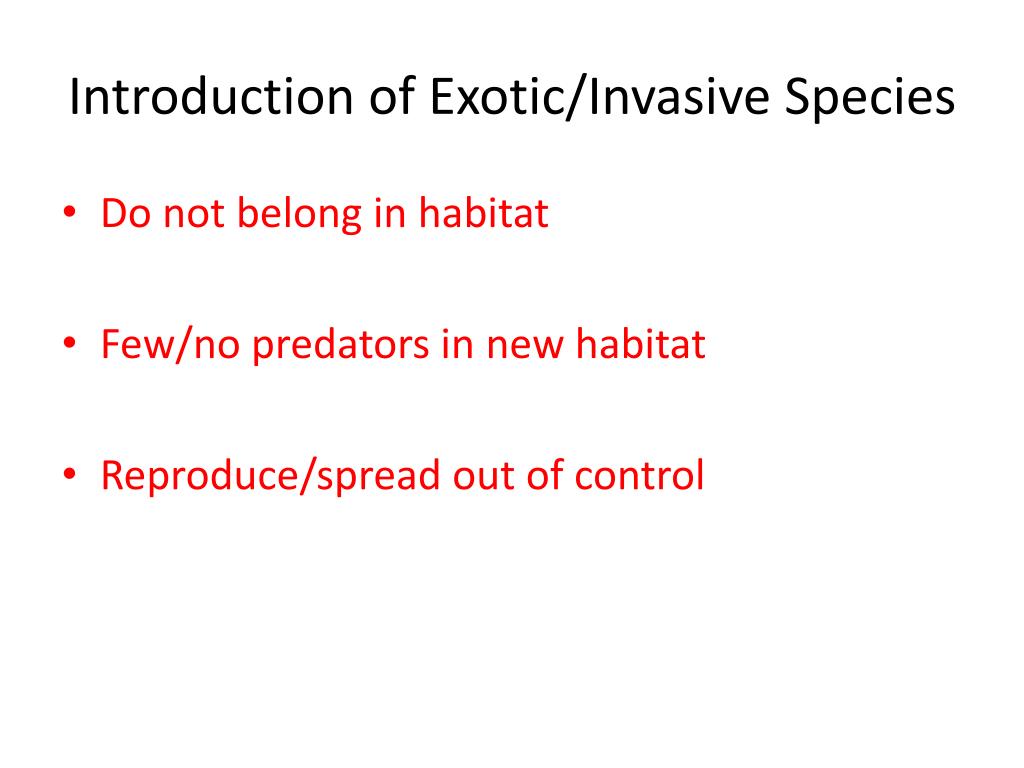 Introduction of Exotic/Invasive Species

• Do not belong in habitat

• Few/no predators in new habitat

• Reproduce/spread out of control